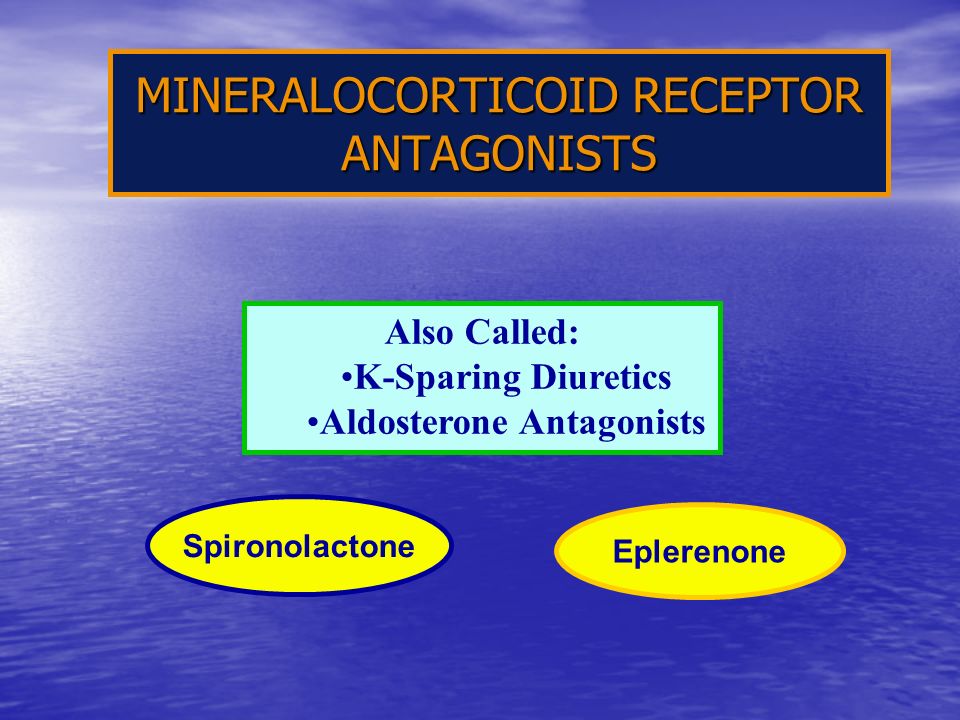 MINERALOCORTICOID RECEPTOR ANTAGONISTS

Also Called:
•K-Sparing Diuretics
•Aldosterone Antagonists

Spironolactone

Eplerenone